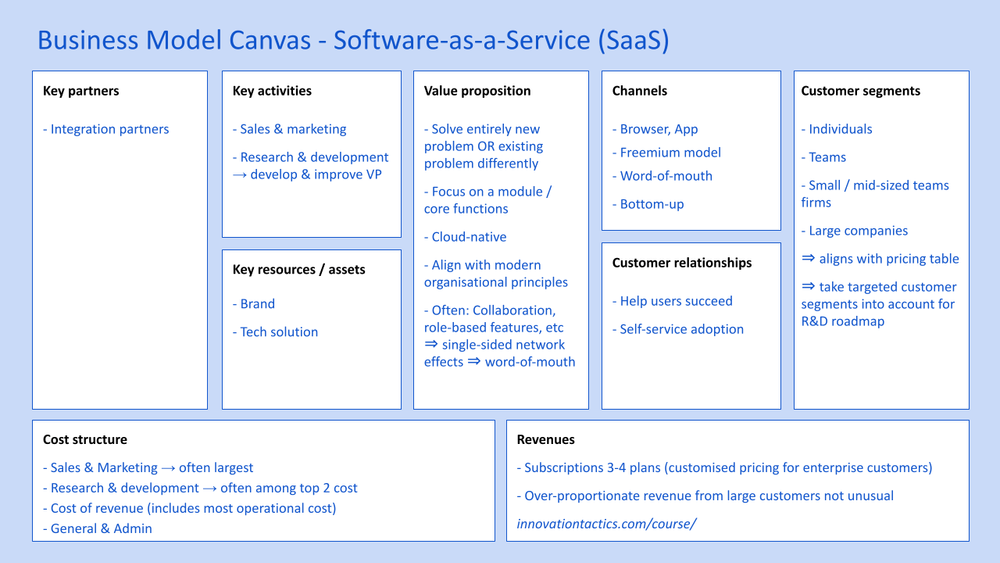 Business Model Canvas - Software-as-a-Service (SaaS)

Key partners

- Integration partners

Key activities

- Sales & marketing

- Research & development → develop & improve VP

Key resources / assets

- Brand

- Tech solution

Value proposition

- Solve entirely new problem OR existing problem differently

- Focus on a module / core functions

- Cloud-native

- Align with modern organisational principles

- Often: Collaboration, role-based features, etc ⇒ single-sided network effects ⇒ word-of-mouth

Channels

- Browser, App

- Freemium model

- Word-of-mouth

- Bottom-up

Customer relationships

- Help users succeed

- Self-service adoption

Customer segments

- Individuals

- Teams

- Small / mid-sized teams firms

- Large companies

⇒ aligns with pricing table

⇒ take targeted customer segments into account for R&D roadmap

Cost structure

- Sales & Marketing → often largest
- Research & development → often among top 2 cost
- Cost of revenue (includes most operational cost)
- General & Admin

Revenues

- Subscriptions 3-4 plans (customised pricing for enterprise customers)

- Over-proportionate revenue from large customers not unusual

innovationtactics.com/course/